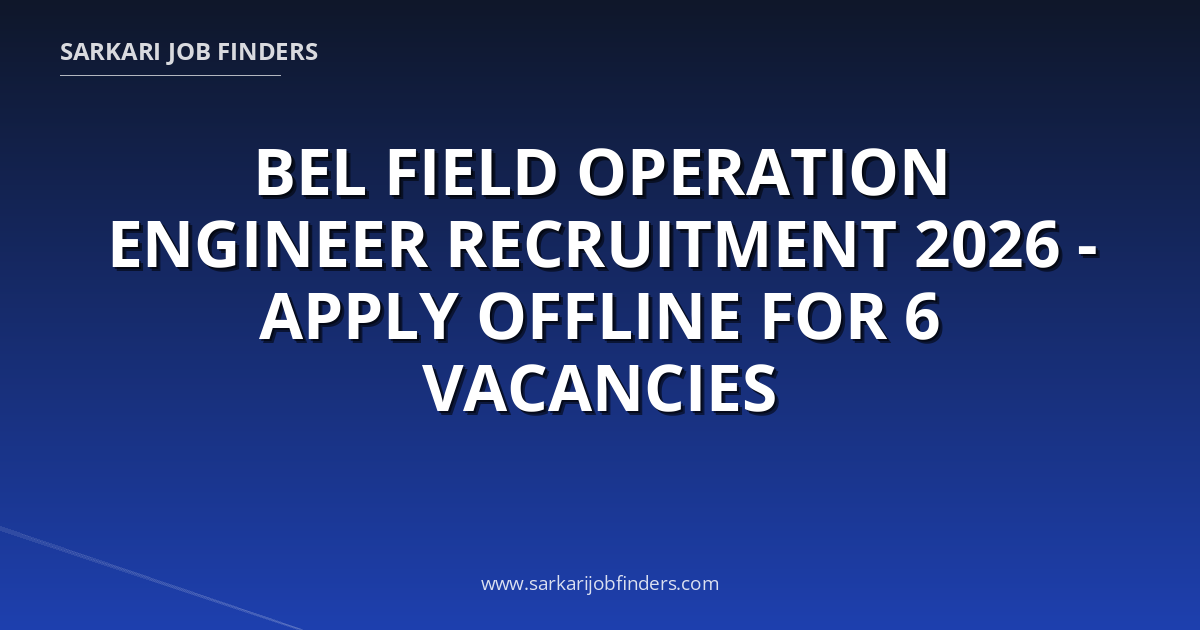 SARKARI JOB FINDERS

BEL FIELD OPERATION ENGINEER RECRUITMENT 2026 - APPLY OFFLINE FOR 6 VACANCIES

www.sarkarijobfinders.com